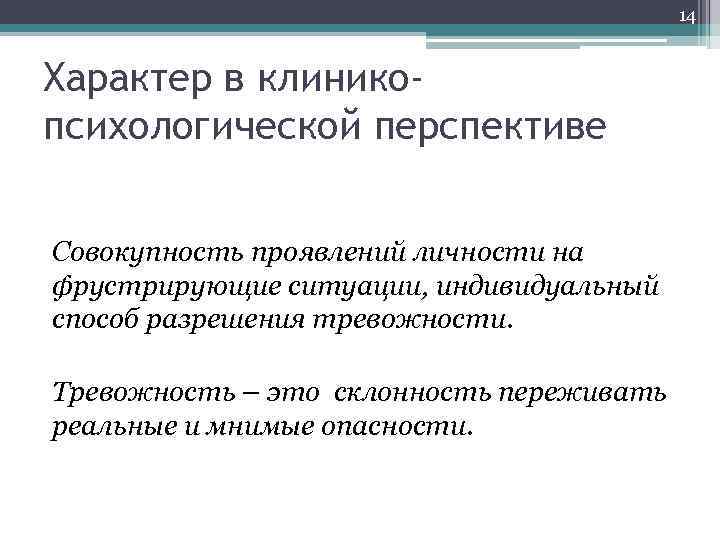 14

Характер в клинико-психологической перспективе

Совокупность проявлений личности на фрустрирующие ситуации, индивидуальный способ разрешения тревожности.

Тревожность – это склонность переживать реальные и мнимые опасности.